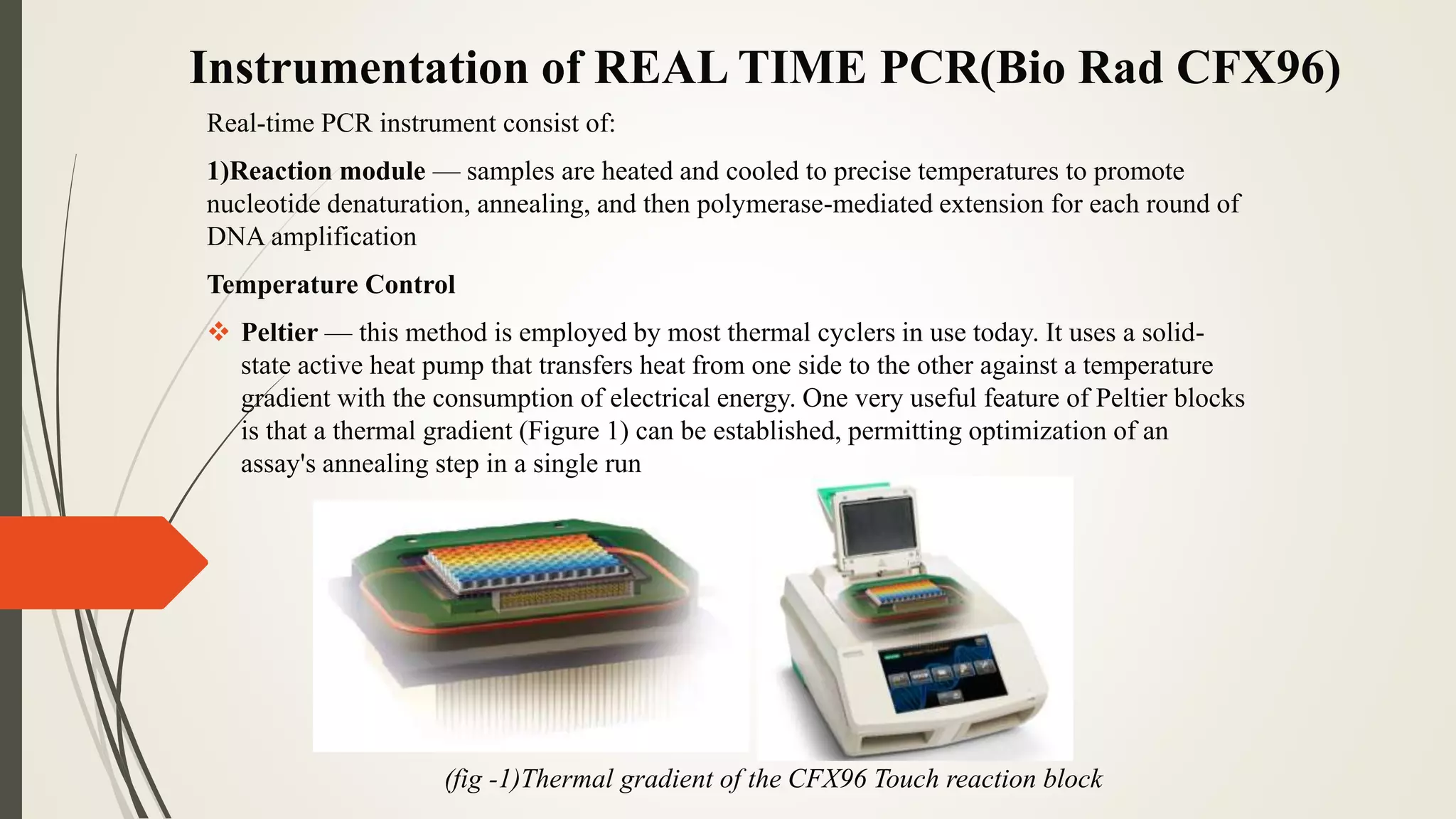 Instrumentation of REAL TIME PCR(Bio Rad CFX96)

Real-time PCR instrument consist of:

1)Reaction module — samples are heated and cooled to precise temperatures to promote nucleotide denaturation, annealing, and then polymerase-mediated extension for each round of DNA amplification

Temperature Control

❖ Peltier — this method is employed by most thermal cyclers in use today. It uses a solid-state active heat pump that transfers heat from one side to the other against a temperature gradient with the consumption of electrical energy. One very useful feature of Peltier blocks is that a thermal gradient (Figure 1) can be established, permitting optimization of an assay's annealing step in a single run

(fig -1)Thermal gradient of the CFX96 Touch reaction block